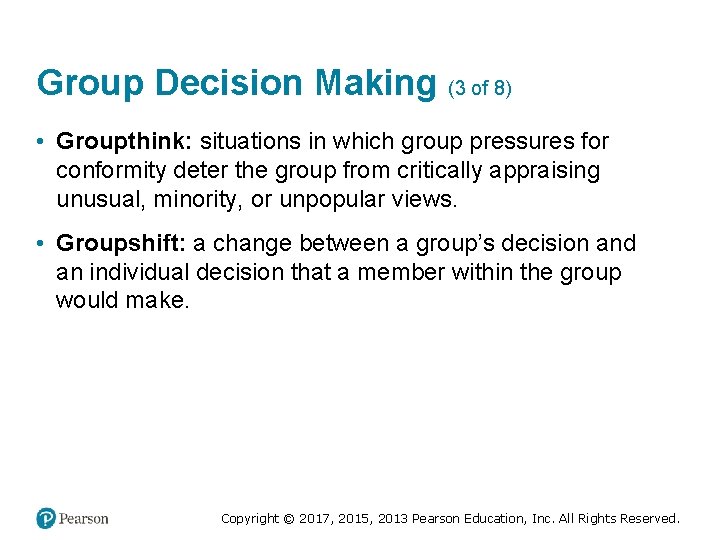 Group Decision Making (3 of 8)

• Groupthink: situations in which group pressures for conformity deter the group from critically appraising unusual, minority, or unpopular views.

• Groupshift: a change between a group's decision and an individual decision that a member within the group would make.

Pearson

Copyright © 2017, 2015, 2013 Pearson Education, Inc. All Rights Reserved.